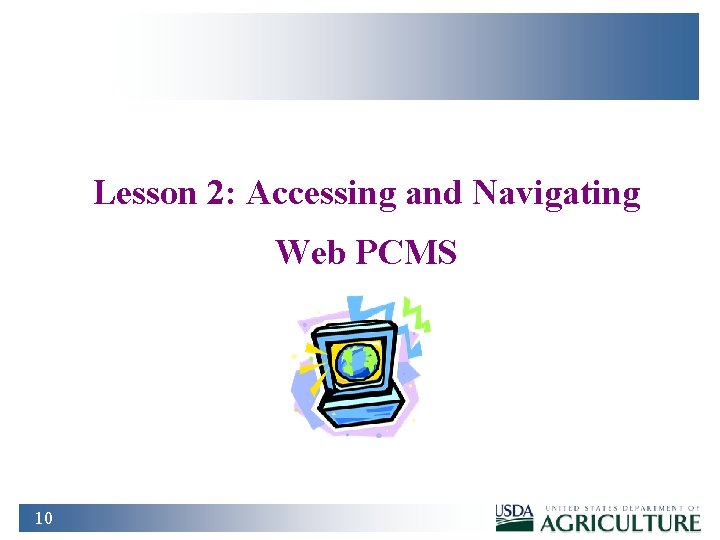 Lesson 2: Accessing and Navigating Web PCMS

10

USDA UNITED STATES DEPARTMENT OF AGRICULTURE